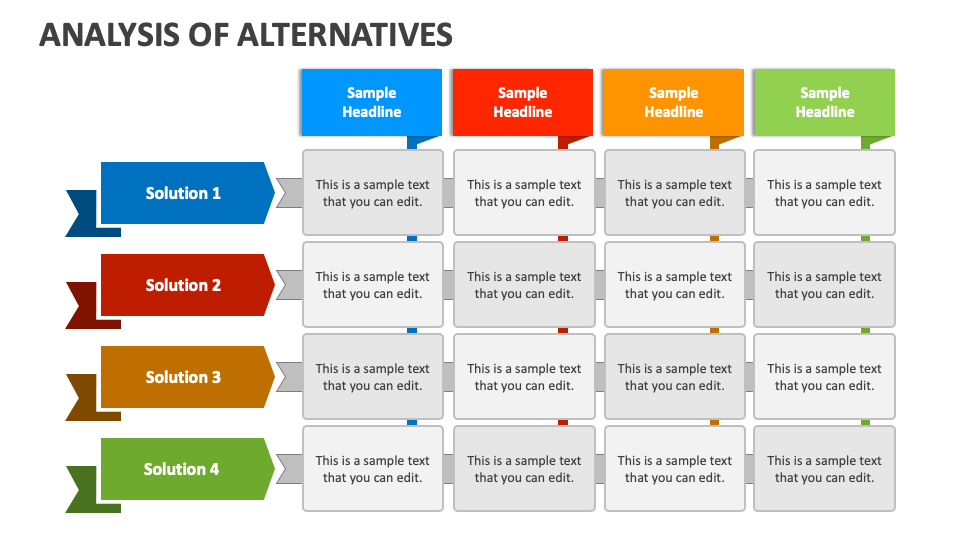 ANALYSIS OF ALTERNATIVES

| | Sample Headline | Sample Headline | Sample Headline | Sample Headline |
|---|---|---|---|---|
| Solution 1 | This is a sample text that you can edit. | This is a sample text that you can edit. | This is a sample text that you can edit. | This is a sample text that you can edit. |
| Solution 2 | This is a sample text that you can edit. | This is a sample text that you can edit. | This is a sample text that you can edit. | This is a sample text that you can edit. |
| Solution 3 | This is a sample text that you can edit. | This is a sample text that you can edit. | This is a sample text that you can edit. | This is a sample text that you can edit. |
| Solution 4 | This is a sample text that you can edit. | This is a sample text that you can edit. | This is a sample text that you can edit. | This is a sample text that you can edit. |